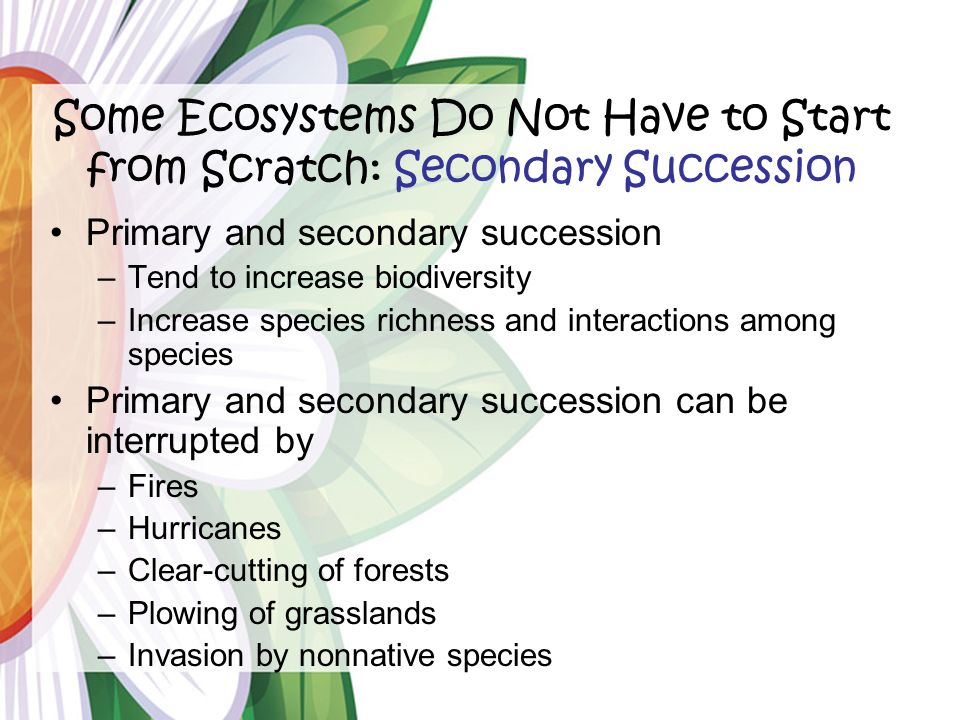 Some Ecosystems Do Not Have to Start from Scratch: Secondary Succession

• Primary and secondary succession
– Tend to increase biodiversity
– Increase species richness and interactions among species

• Primary and secondary succession can be interrupted by
– Fires
– Hurricanes
– Clear-cutting of forests
– Plowing of grasslands
– Invasion by nonnative species